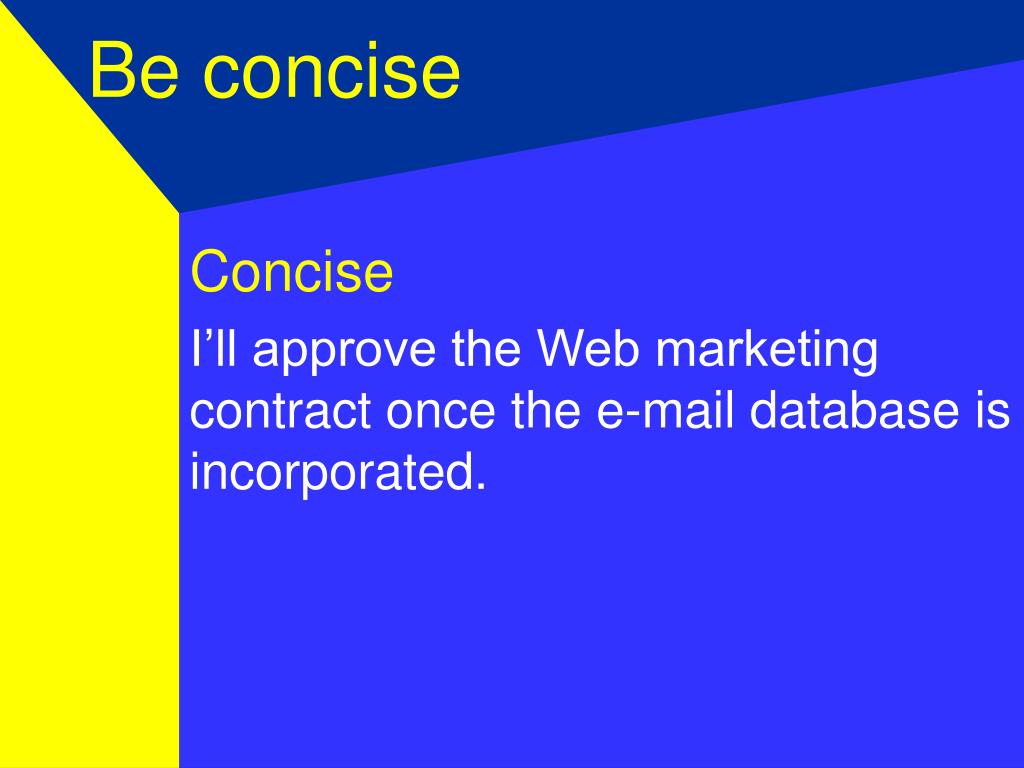 Be concise

Concise

I’ll approve the Web marketing contract once the e-mail database is incorporated.